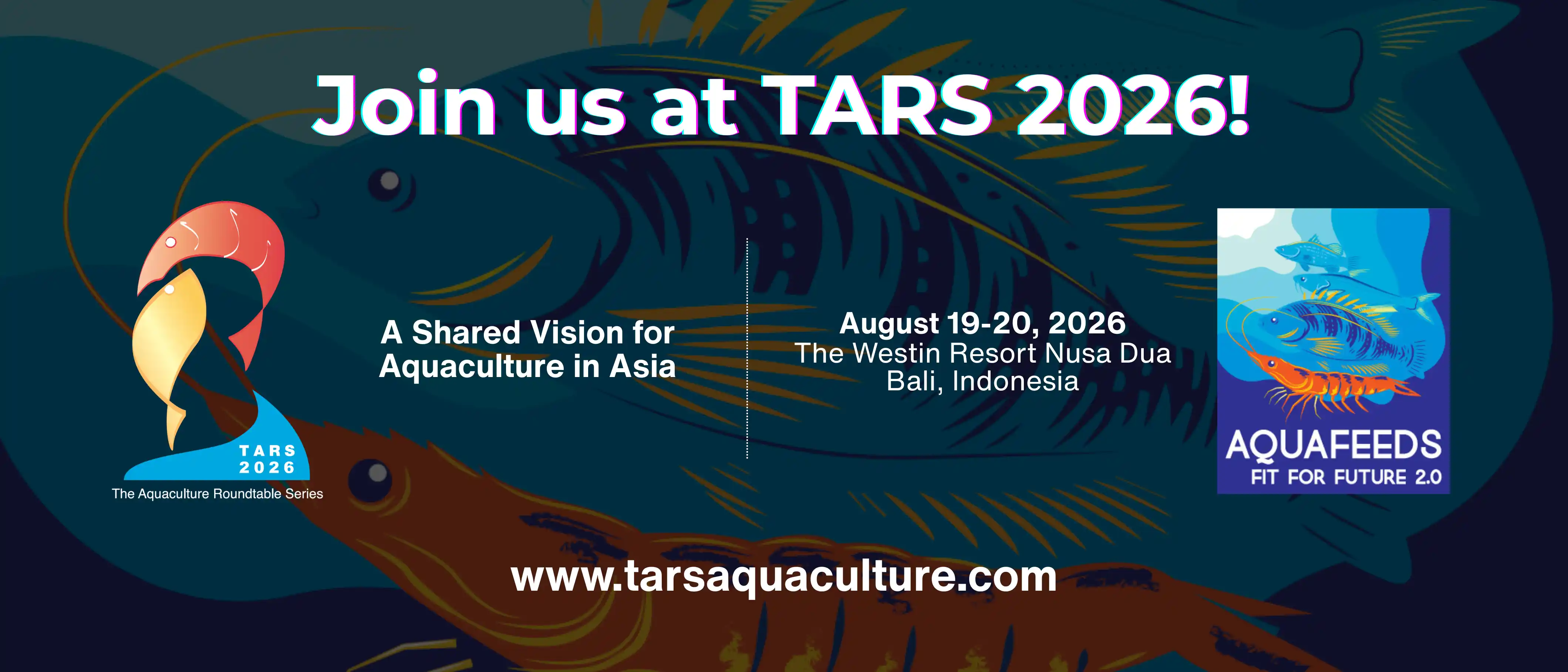 Join us at TARS 2026!

TARS
2026
The Aquaculture Roundtable Series

A Shared Vision for Aquaculture in Asia

August 19-20, 2026
The Westin Resort Nusa Dua
Bali, Indonesia

AQUAFEEDS
FIT FOR FUTURE 2.0

www.tarsaquaculture.com